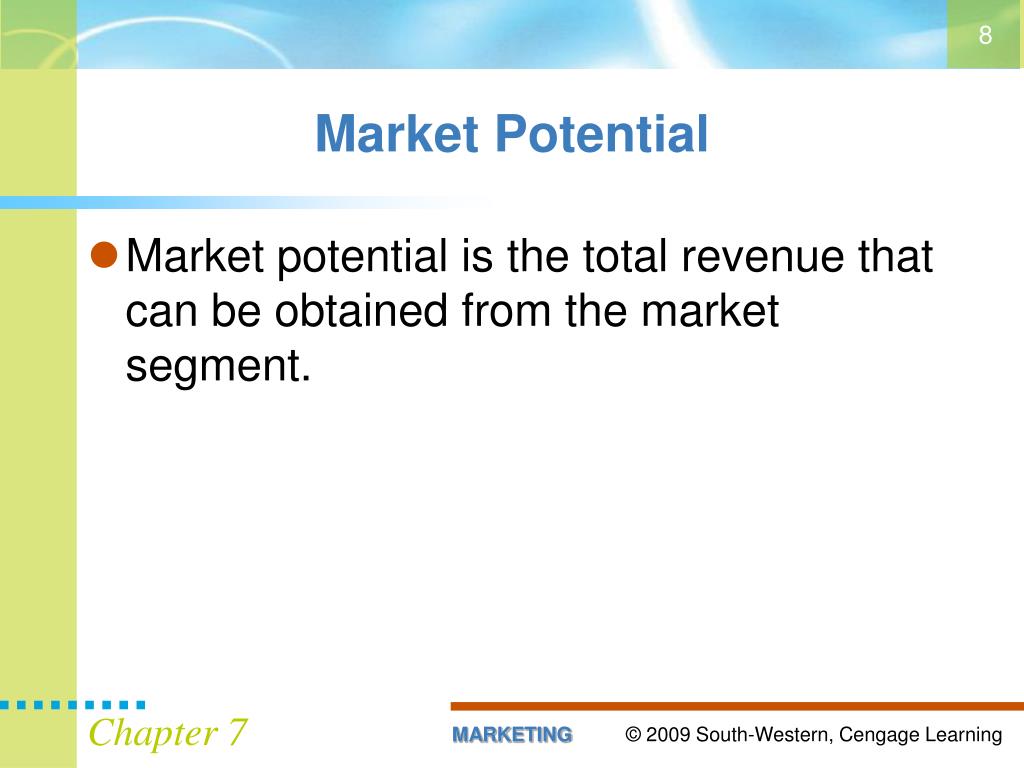 8

Market Potential

Market potential is the total revenue that can be obtained from the market segment.

Chapter 7

MARKETING

© 2009 South-Western, Cengage Learning